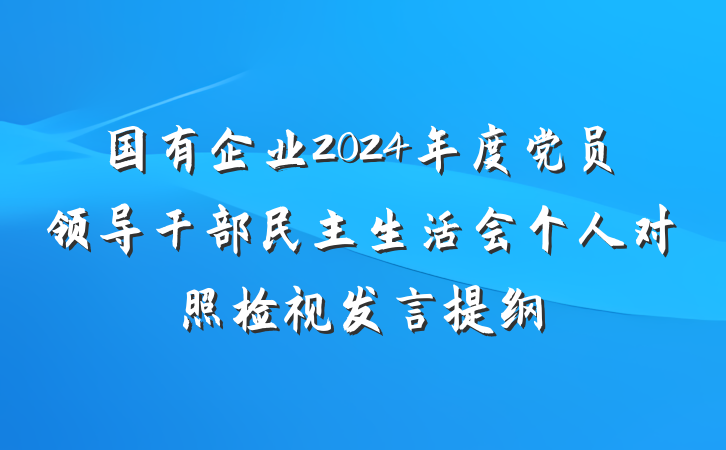 国有企业2024年度党员领导干部民主生活会个人对照检视发言提纲